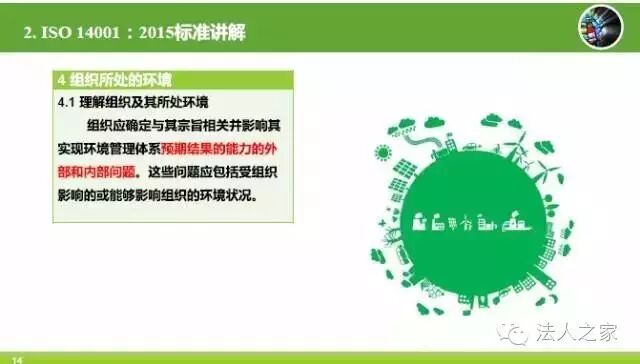 2. ISO 14001：2015标准讲解

4 组织所处的环境

4.1 理解组织及其所处环境

组织应确定与其宗旨相关并影响其实现环境管理体系预期结果的能力的外部和内部问题。这些问题应包括受组织影响的或能够影响组织的环境状况。

法人之家

14